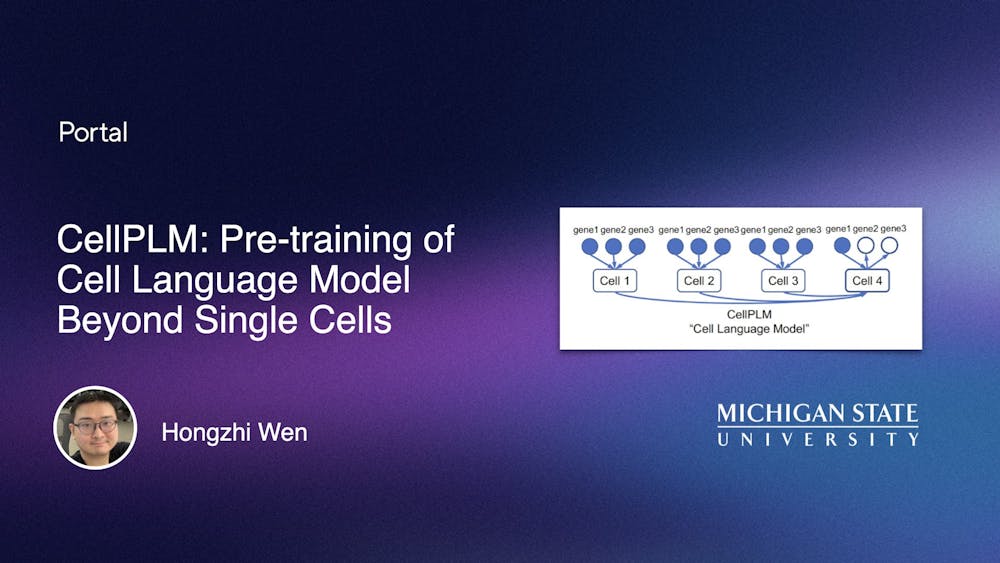 Portal

CellPLM: Pre-training of Cell Language Model Beyond Single Cells

gene1 gene2 gene3 gene1 gene2 gene3 gene1 gene2 gene3 gene1 gene2 gene3

Cell 1 Cell 2 Cell 3 Cell 4

CellPLM
"Cell Language Model"

Hongzhi Wen

MICHIGAN STATE
UNIVERSITY